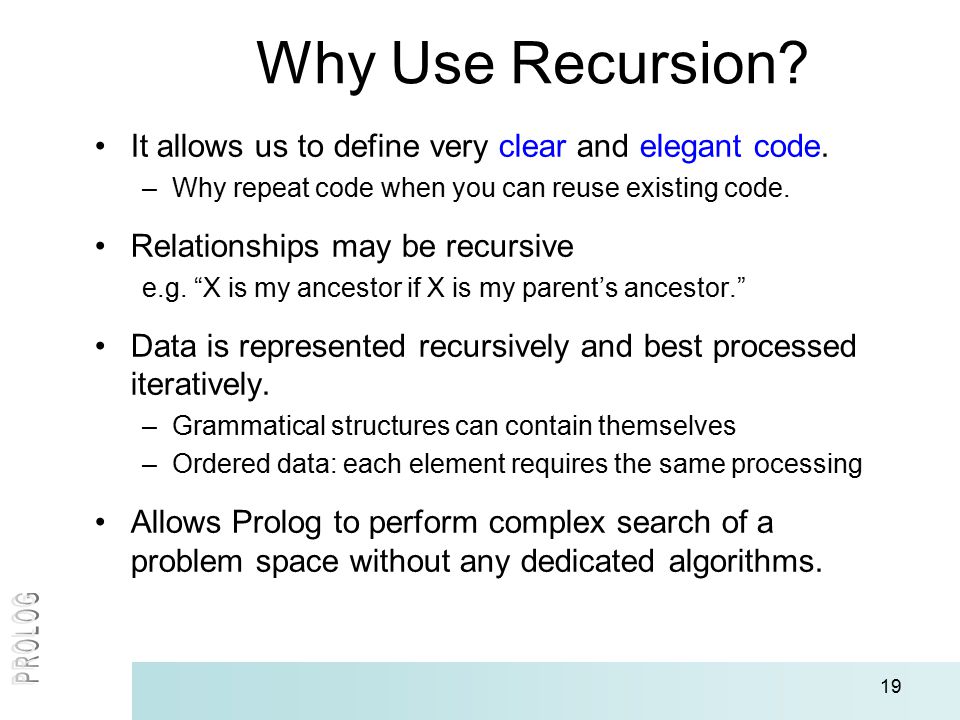 Why Use Recursion?

• It allows us to define very clear and elegant code.
– Why repeat code when you can reuse existing code.

• Relationships may be recursive
e.g. “X is my ancestor if X is my parent’s ancestor.”

• Data is represented recursively and best processed iteratively.
– Grammatical structures can contain themselves
– Ordered data: each element requires the same processing

• Allows Prolog to perform complex search of a problem space without any dedicated algorithms.

PROLOG

19